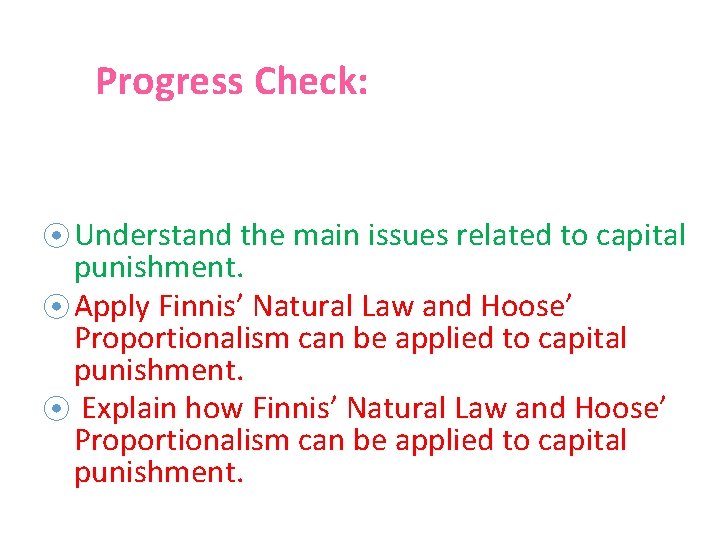 Progress Check:

Understand the main issues related to capital punishment.

Apply Finnis’ Natural Law and Hoose’ Proportionalism can be applied to capital punishment.

Explain how Finnis’ Natural Law and Hoose’ Proportionalism can be applied to capital punishment.